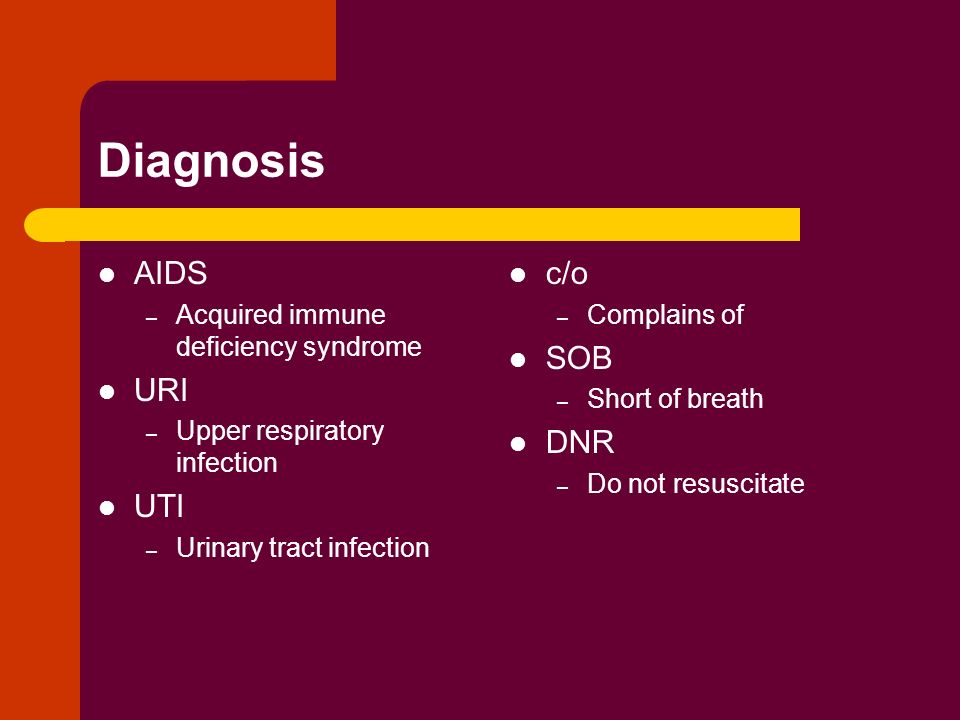 Diagnosis

- AIDS
  – Acquired immune deficiency syndrome
- URI
  – Upper respiratory infection
- UTI
  – Urinary tract infection

- c/o
  – Complains of
- SOB
  – Short of breath
- DNR
  – Do not resuscitate